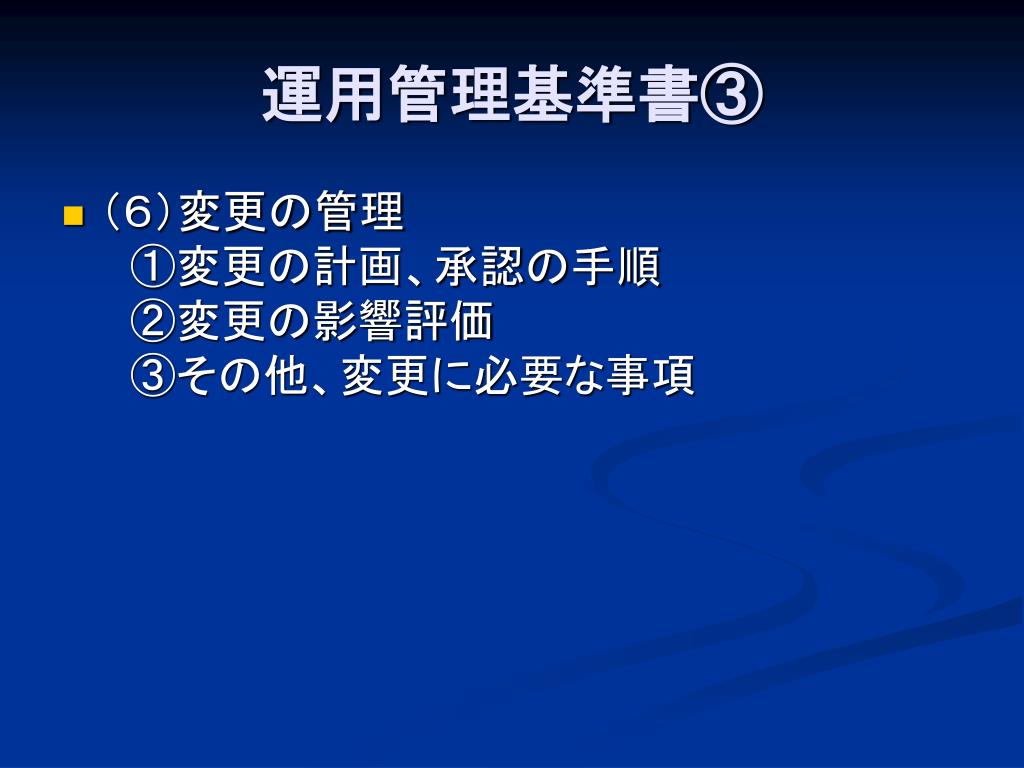 運用管理基準書③

（6）変更の管理
①変更の計画、承認の手順
②変更の影響評価
③その他、変更に必要な事項